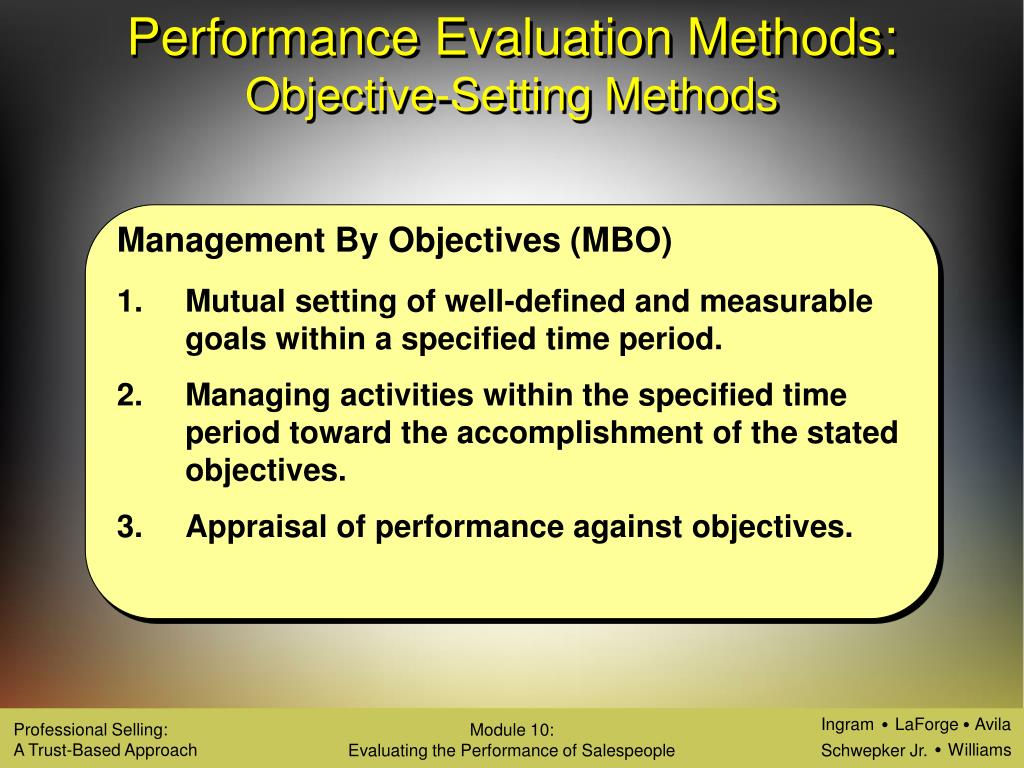 Performance Evaluation Methods:
Objective-Setting Methods

Management By Objectives (MBO)

1. Mutual setting of well-defined and measurable goals within a specified time period.

2. Managing activities within the specified time period toward the accomplishment of the stated objectives.

3. Appraisal of performance against objectives.

Professional Selling:
A Trust-Based Approach

Module 10:
Evaluating the Performance of Salespeople

Ingram • LaForge • Avila
Schwepker Jr. • Williams